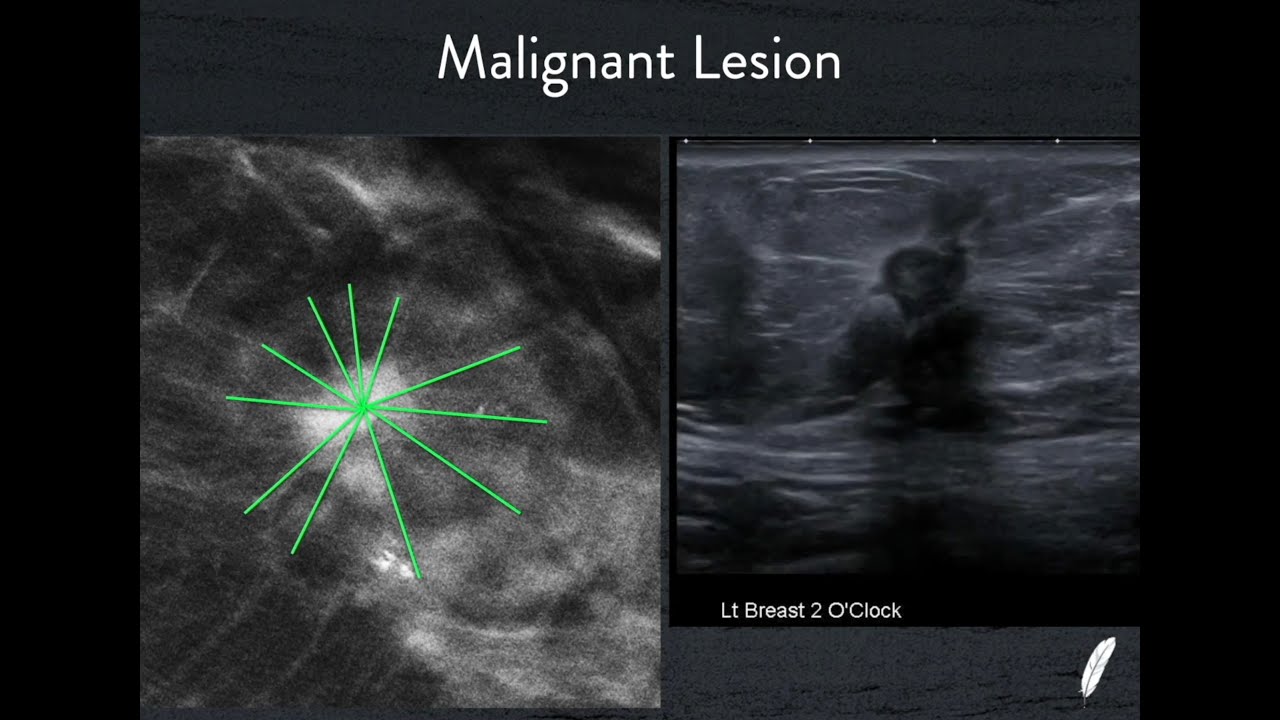 Malignant Lesion

Lt Breast 2 O'Clock